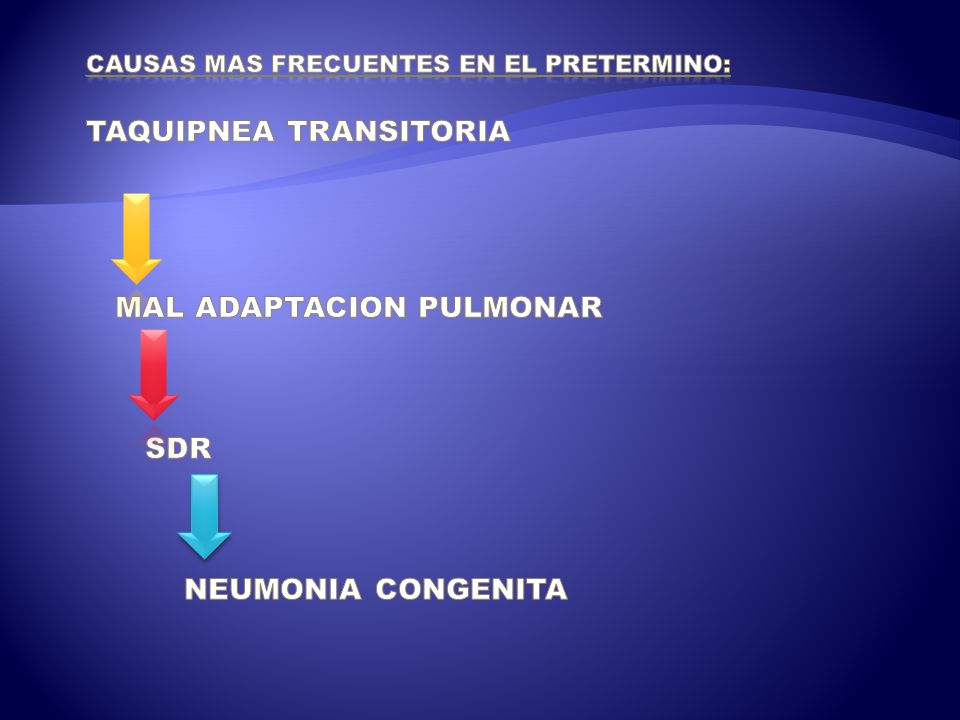 CAUSAS MAS FRECUENTES EN EL PRETERMINO:

TAQUIPNEA TRANSITORIA

MAL ADAPTACION PULMONAR

SDR

NEUMONIA CONGENITA